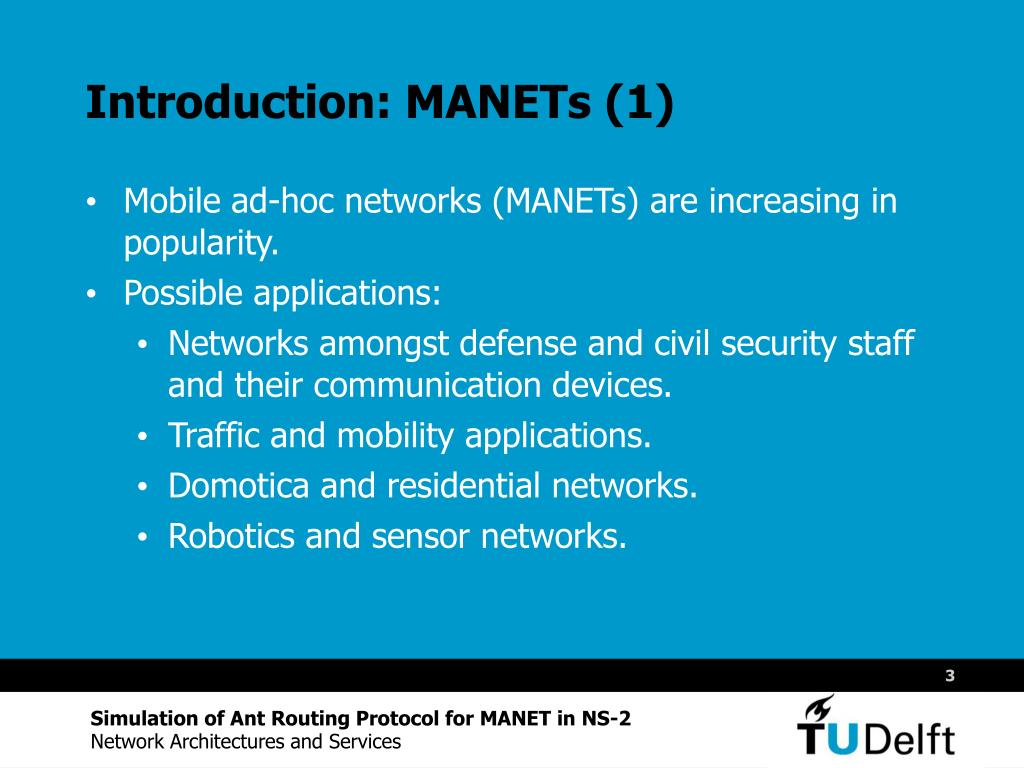 Introduction: MANETs (1)

• Mobile ad-hoc networks (MANETs) are increasing in popularity.
• Possible applications:
  • Networks amongst defense and civil security staff and their communication devices.
  • Traffic and mobility applications.
  • Domotica and residential networks.
  • Robotics and sensor networks.

3

Simulation of Ant Routing Protocol for MANET in NS-2
Network Architectures and Services

TUDelft